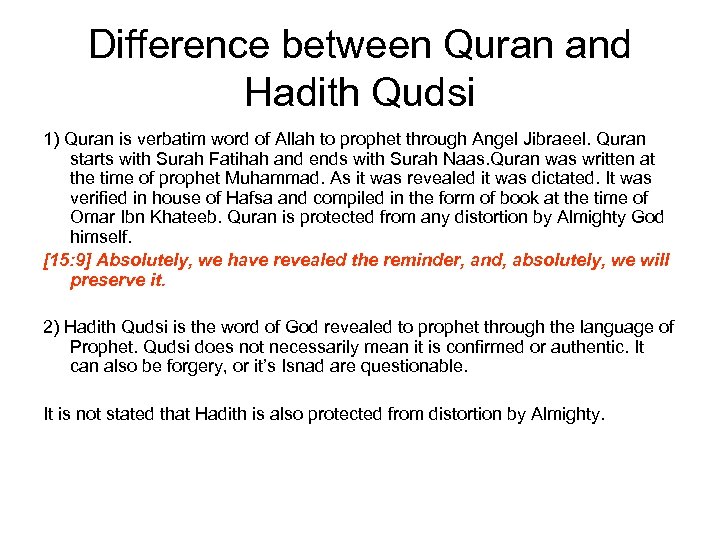 Difference between Quran and Hadith Qudsi

1) Quran is verbatim word of Allah to prophet through Angel Jibraeel. Quran starts with Surah Fatihah and ends with Surah Naas.Quran was written at the time of prophet Muhammad. As it was revealed it was dictated. It was verified in house of Hafsa and compiled in the form of book at the time of Omar Ibn Khateeb. Quran is protected from any distortion by Almighty God himself.

[15:9] Absolutely, we have revealed the reminder, and, absolutely, we will preserve it.

2) Hadith Qudsi is the word of God revealed to prophet through the language of Prophet. Qudsi does not necessarily mean it is confirmed or authentic. It can also be forgery, or it's Isnad are questionable.

It is not stated that Hadith is also protected from distortion by Almighty.